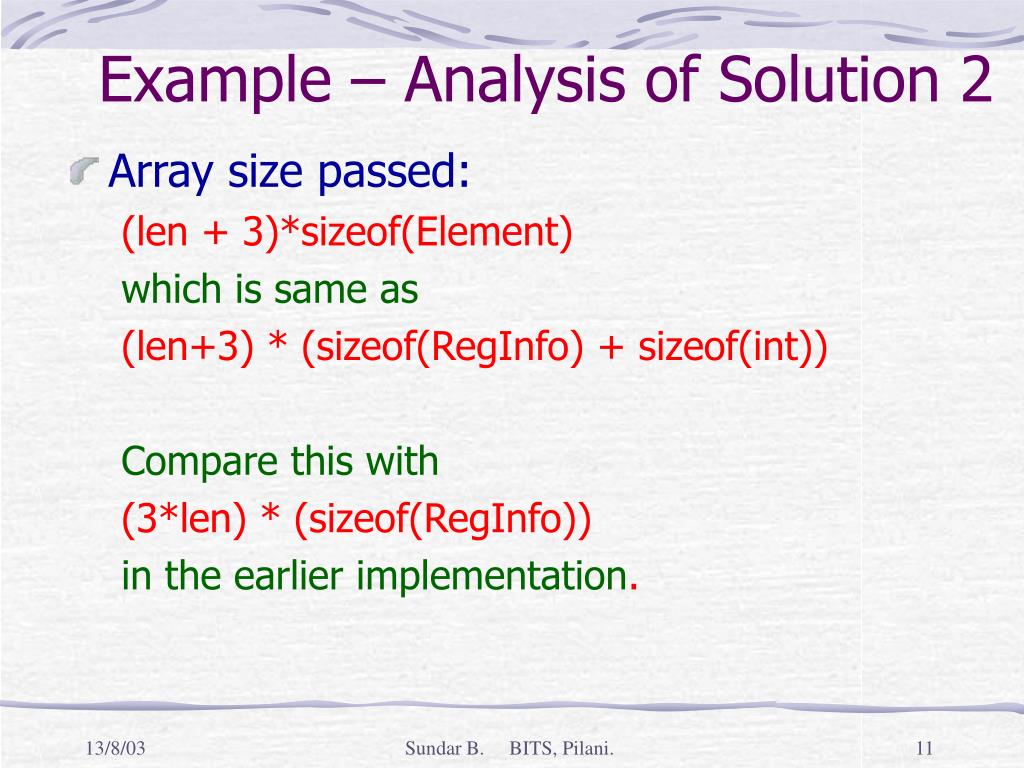 Example – Analysis of Solution 2

Array size passed:
(len + 3)*sizeof(Element)
which is same as
(len+3) * (sizeof(RegInfo) + sizeof(int))

Compare this with
(3*len) * (sizeof(RegInfo))
in the earlier implementation.

13/8/03 Sundar B. BITS, Pilani. 11